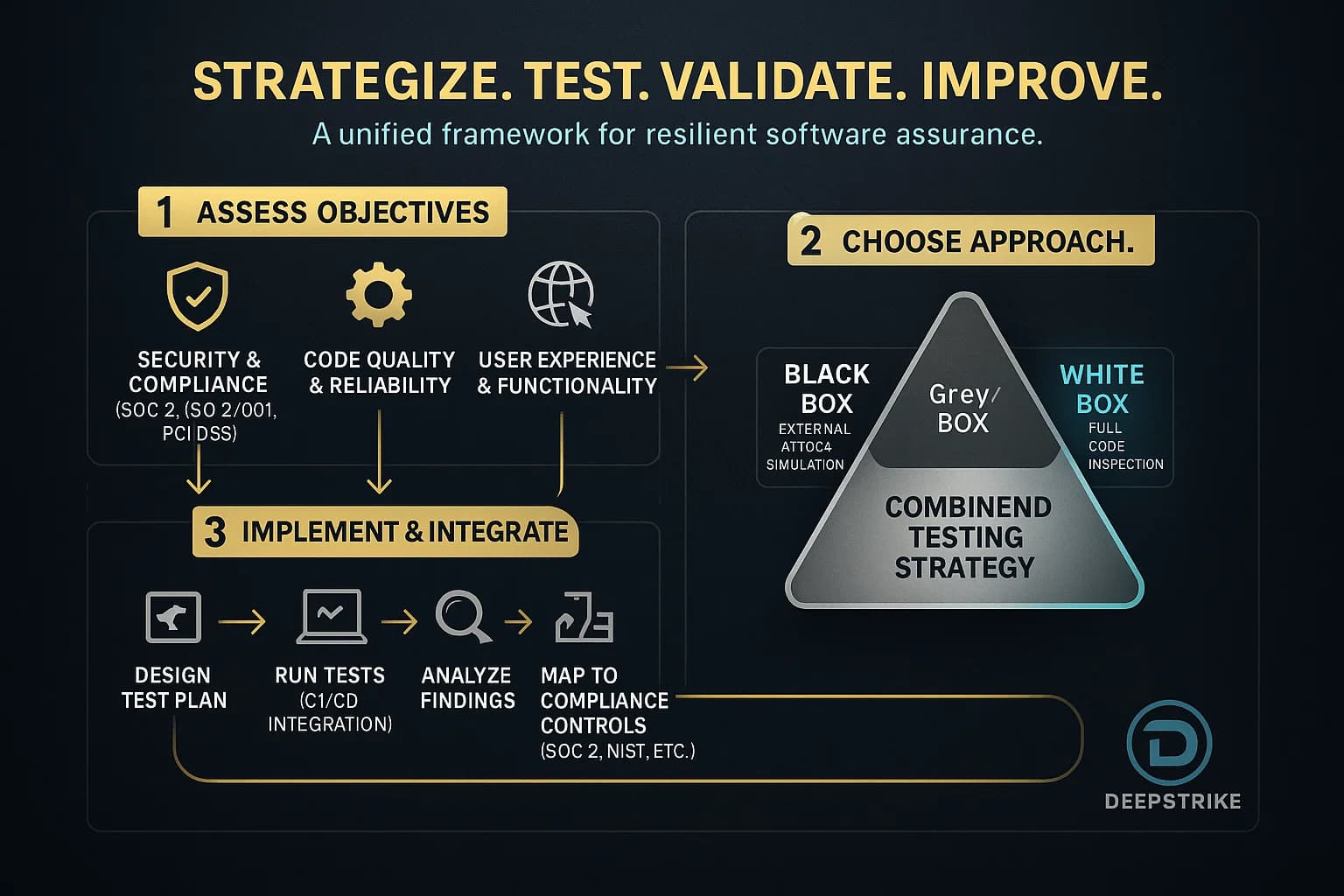 STRATEGIZE. TEST. VALIDATE. IMPROVE.

A unified framework for resilient software assurance.

1 ASSESS OBJECTIVES

SECURITY & COMPLIANCE (SOC 2, (SO 2/001, PCI DSS)

CODE QUALITY & RELIABILITY

USER EXPERIENCE & FUNCTIONALITY

2 CHOOSE APPROACH.

BLACK BOX EXTERNAL ATTOC4 SIMULATION

Grey/ BOX

WHITE BOX FULL CODE INSPECTION

COMBINEND TESTING STRATEGY

3 IMPLEMENT & INTEGRATE

DESIGN TEST PLAN

RUN TESTS (C1/CD INTEGRATION)

ANALYZE FINDINGS

MAP TO COMPLIANCE CONTROLS (SOC 2, NIST, ETC.)

DEEPSTRIKE